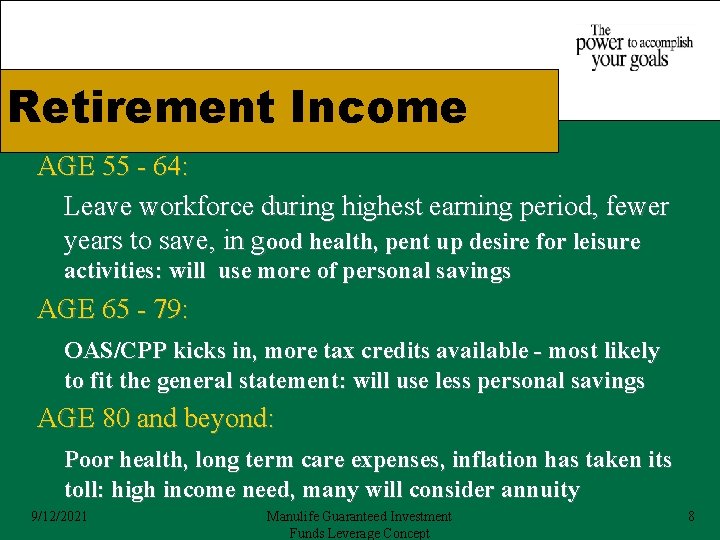 The power to accomplish your goals

Retirement Income

AGE 55 - 64:

Leave workforce during highest earning period, fewer years to save, in good health, pent up desire for leisure activities: will use more of personal savings

AGE 65 - 79:

OAS/CPP kicks in, more tax credits available - most likely to fit the general statement: will use less personal savings

AGE 80 and beyond:

Poor health, long term care expenses, inflation has taken its toll: high income need, many will consider annuity

9/12/2021

Manulife Guaranteed Investment Funds Leverage Concept

8